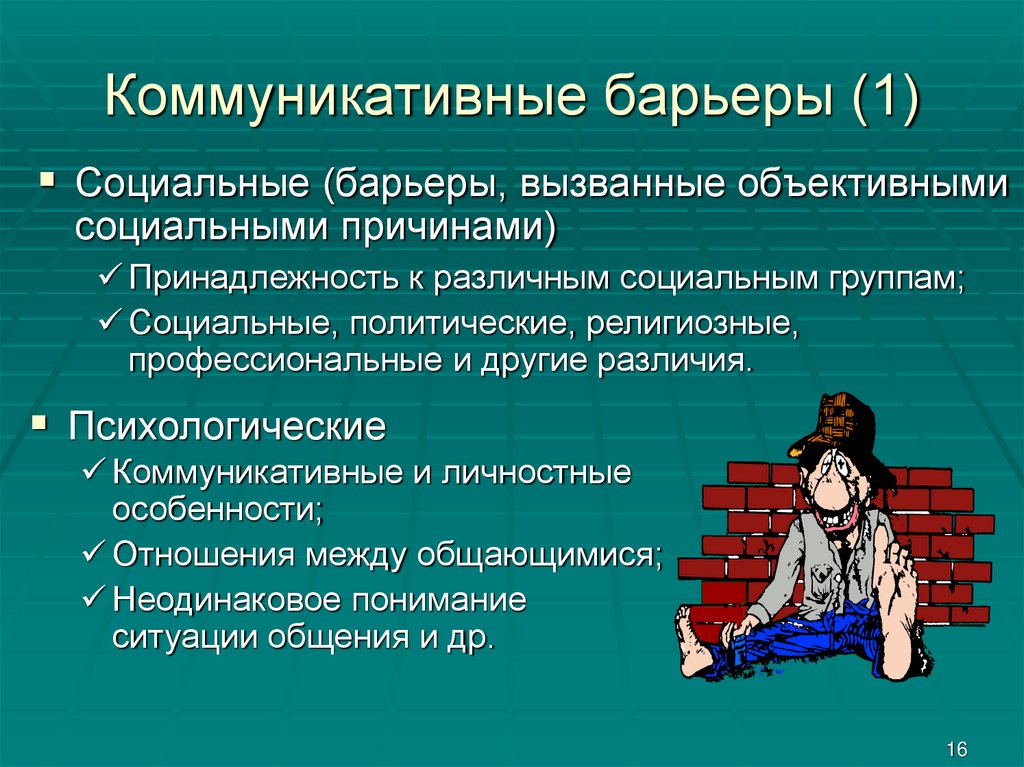 Коммуникативные барьеры (1)

▪ Социальные (барьеры, вызванные объективными социальными причинами)

✓ Принадлежность к различным социальным группам;

✓ Социальные, политические, религиозные, профессиональные и другие различия.

▪ Психологические

✓ Коммуникативные и личностные особенности;

✓ Отношения между общающимися;

✓ Неодинаковое понимание ситуации общения и др.

16